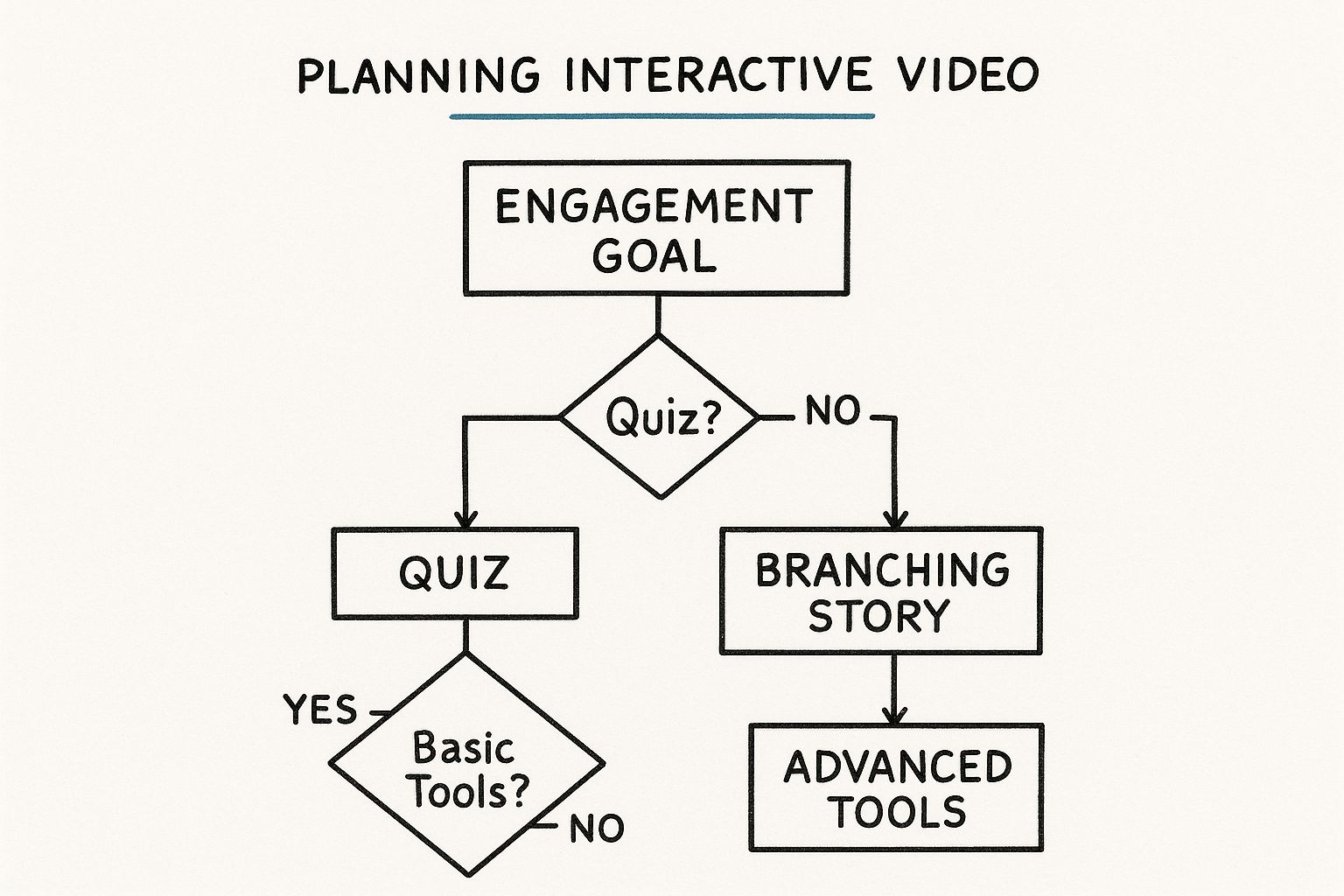 PLANNING INTERACTIVE VIDEO

ENGAGEMENT GOAL

Quiz?

NO

QUIZ

BRANCHING STORY

YES

Basic Tools?

NO

ADVANCED TOOLS